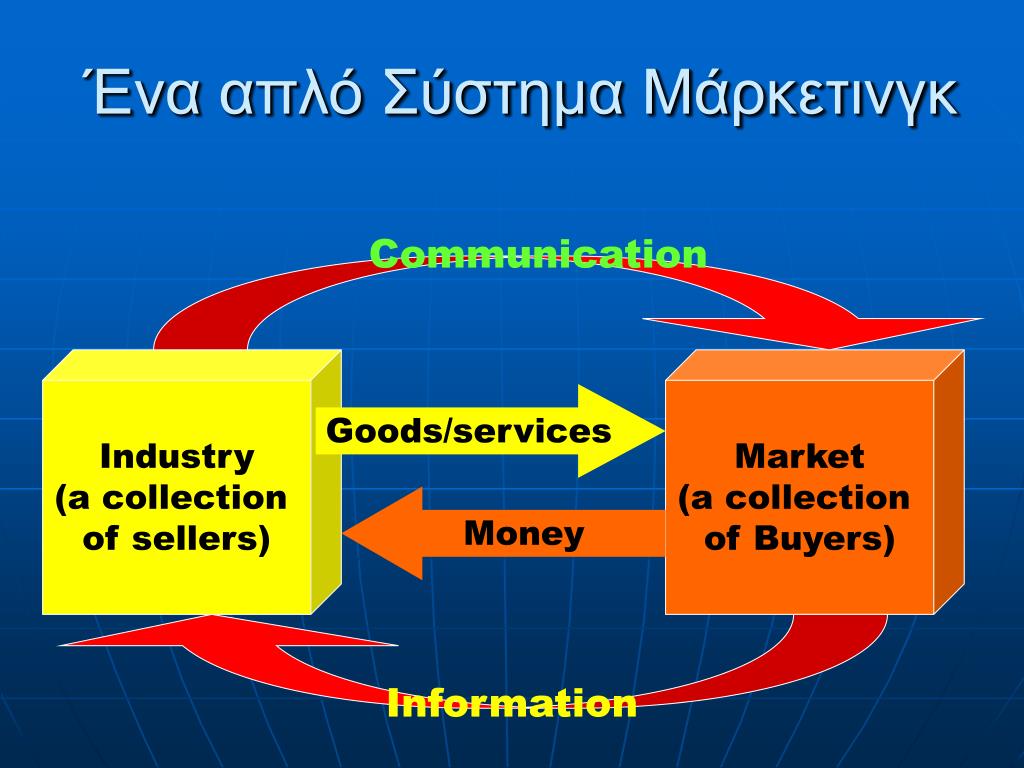 Ένα απλό Σύστημα Μάρκετινγκ

Communication

Industry
(a collection of sellers)

Goods/services

Money

Market
(a collection of Buyers)

Information